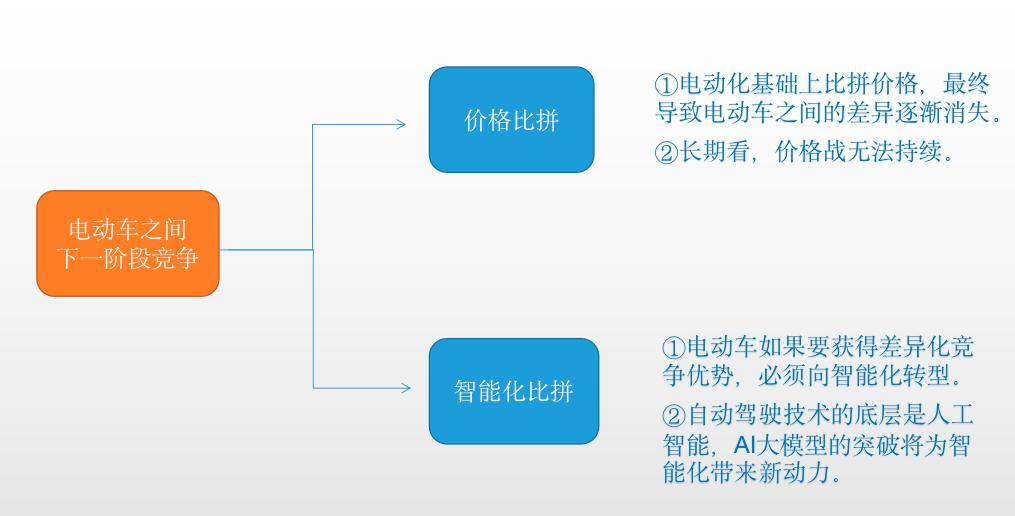 电动车之间下一阶段竞争

价格比拼

①电动化基础上比拼价格，最终导致电动车之间的差异逐渐消失。

②长期看，价格战无法持续。

智能化比拼

①电动车如果要获得差异化竞争优势，必须向智能化转型。

②自动驾驶技术的底层是人工智能，AI大模型的突破将为智能化带来新动力。